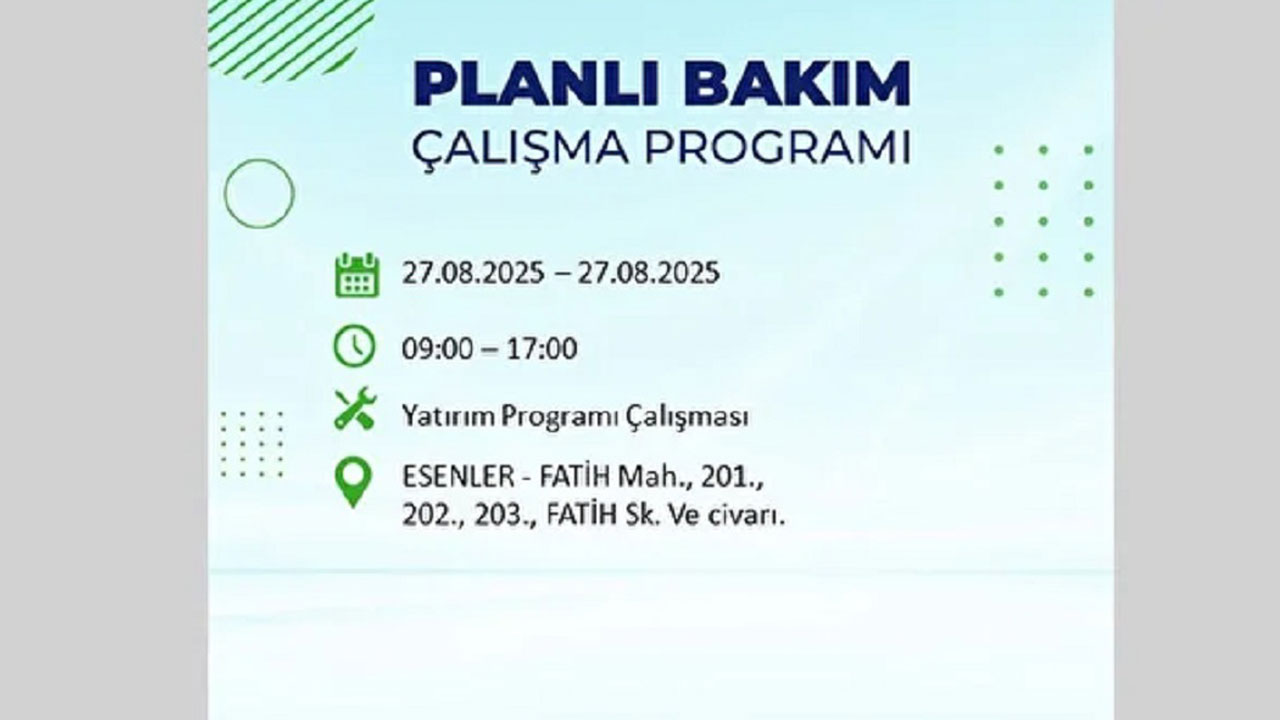 PLANLI BAKIM
ÇALIŞMA PROGRAMI

27.08.2025 – 27.08.2025

09:00 – 17:00

Yatırım Programı Çalışması

ESENLER - FATİH Mah., 201., 202., 203., FATİH Sk. Ve civarı.